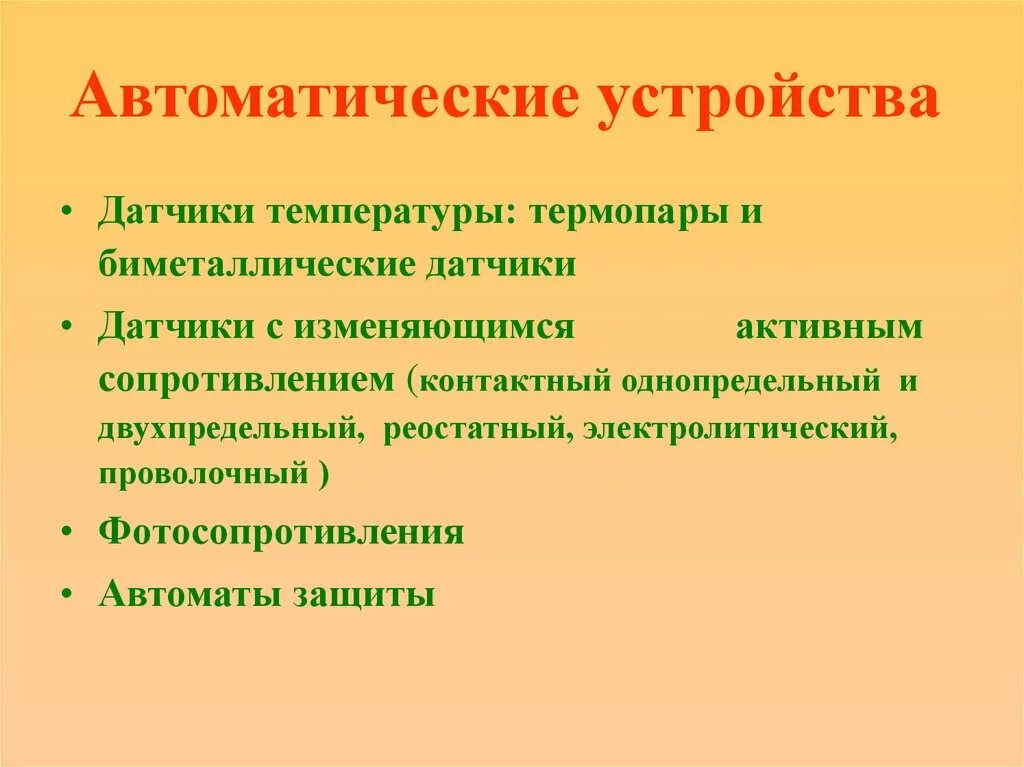 Автоматические устройства

• Датчики температуры: термопары и биметаллические датчики

• Датчики с изменяющимся активным сопротивлением (контактный однопредельный и двухпредельный, реостатный, электролитический, проволочный )

• Фотосопротивления

• Автоматы защиты